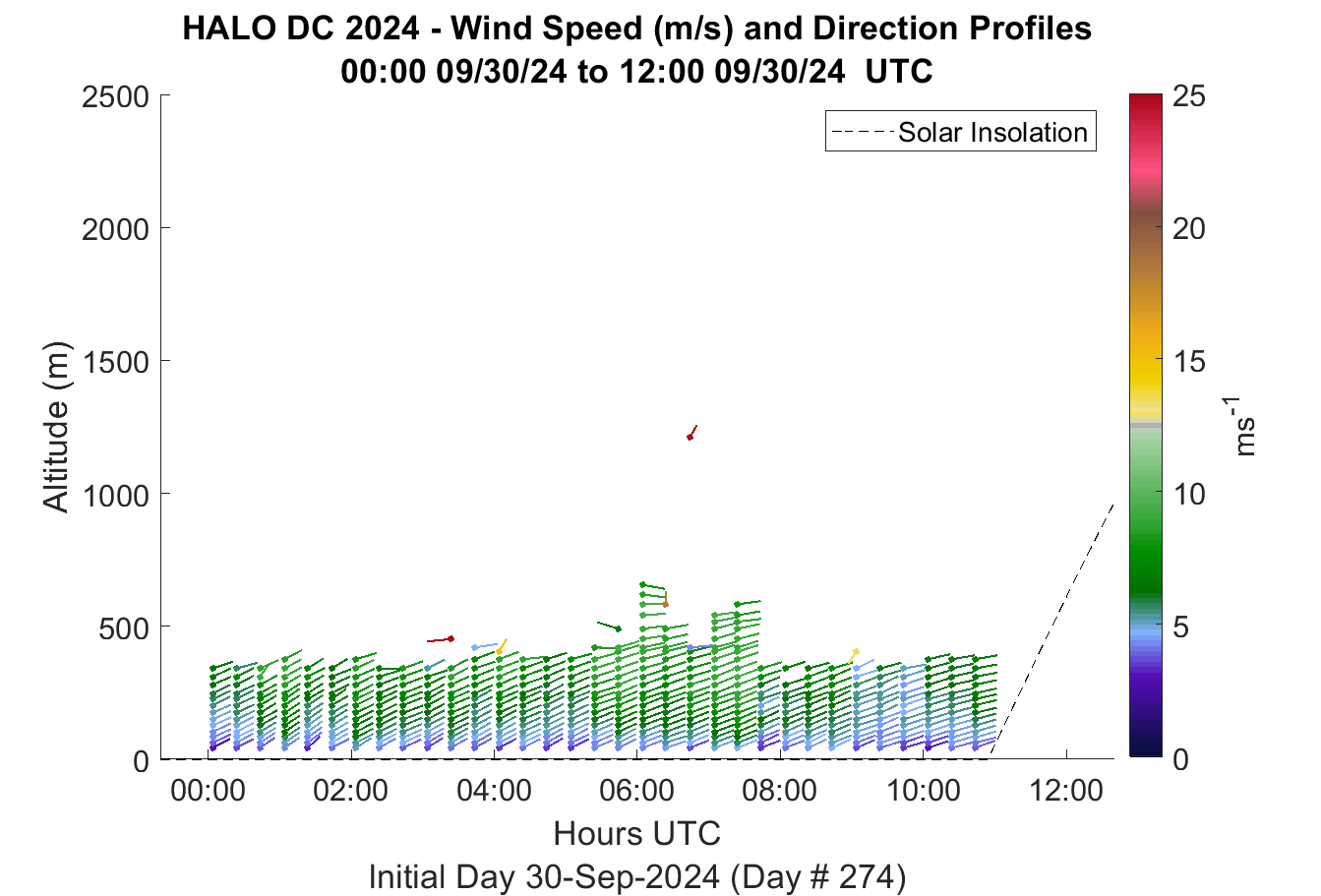 HALO DC 2024 - Wind Speed (m/s) and Direction Profiles
00:00 09/30/24 to 12:00 09/30/24 UTC

Solar Insolation

Altitude (m)
2500
2000
1500
1000
500
0

00:00
02:00
04:00
06:00
08:00
10:00
12:00
Hours UTC
Initial Day 30-Sep-2024 (Day # 274)

25
20
15
10
5
0
$ms^{-1}$